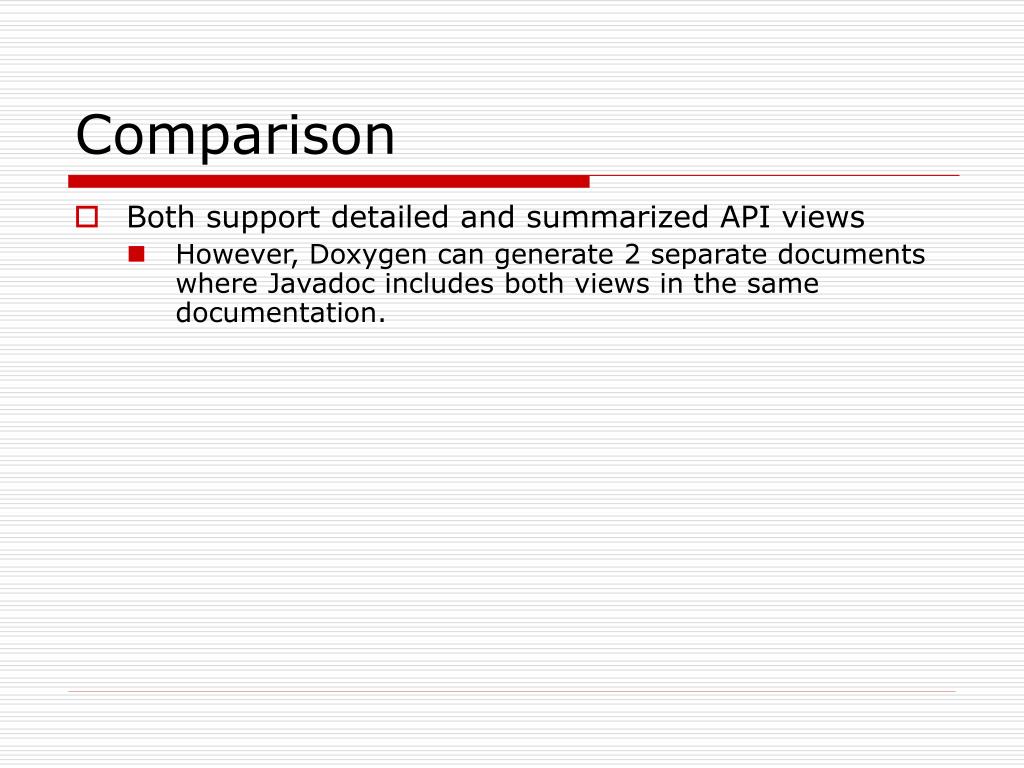 Comparison

Both support detailed and summarized API views

However, Doxygen can generate 2 separate documents where Javadoc includes both views in the same documentation.